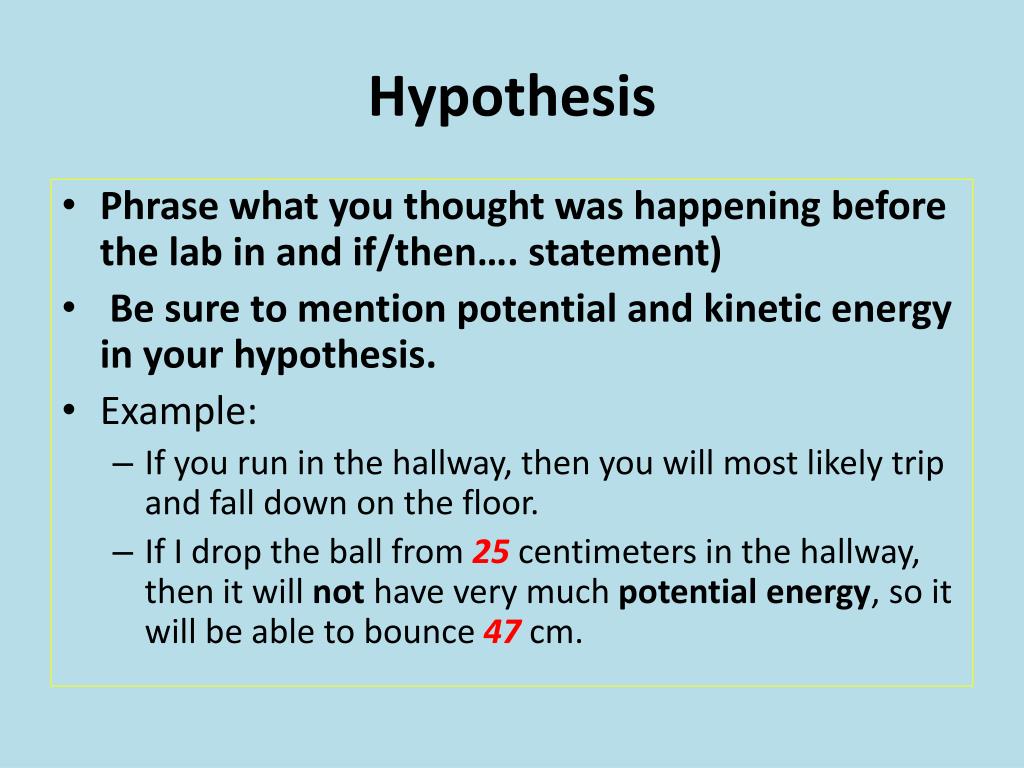 Hypothesis

• Phrase what you thought was happening before the lab in and if/then…. statement)
• Be sure to mention potential and kinetic energy in your hypothesis.
• Example:
– If you run in the hallway, then you will most likely trip and fall down on the floor.
– If I drop the ball from 25 centimeters in the hallway, then it will not have very much potential energy, so it will be able to bounce 47 cm.